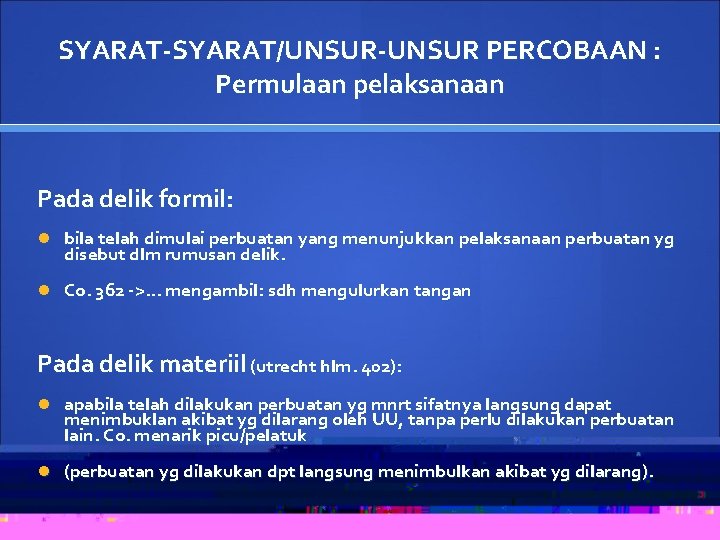 SYARAT-SYARAT/UNSUR-UNSUR PERCOBAAN :
Permulaan pelaksanaan

Pada delik formil:

bila telah dimulai perbuatan yang menunjukkan pelaksanaan perbuatan yg disebut dlm rumusan delik.

Co. 362 ->… mengambil: sdh mengulurkan tangan

Pada delik materiil (utrecht hlm. 402):

apabila telah dilakukan perbuatan yg mnrt sifatnya langsung dapat menimbuklan akibat yg dilarang oleh UU, tanpa perlu dilakukan perbuatan lain. Co. menarik picu/pelatuk

(perbuatan yg dilakukan dpt langsung menimbulkan akibat yg dilarang).